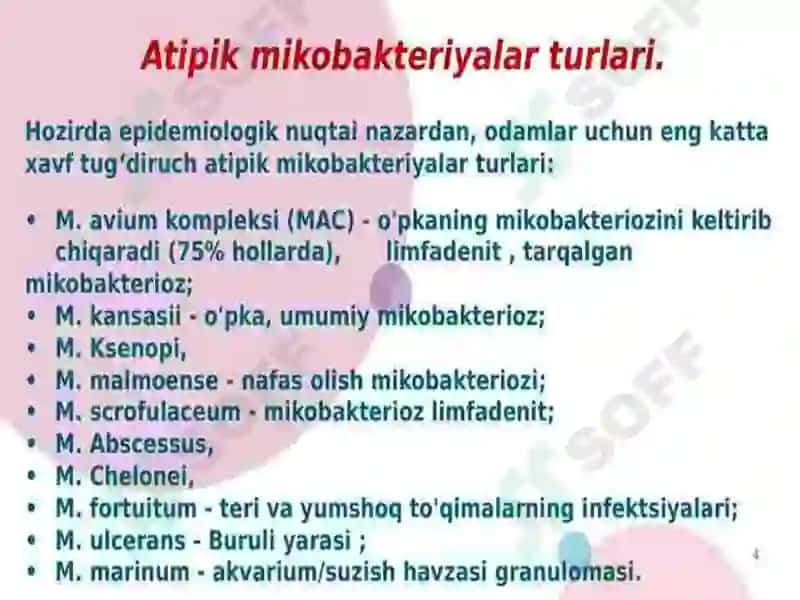 Atipik mikobakteriyalar turlari.

Hozirda epidemiologik nuqtai nazardan, odamlar uchun eng katta xavf tug'diruch atipik mikobakteriyalar turlari:

• M. avium kompleksi (MAC) - o'pkaning mikobakteriozini keltirib chiqaradi (75% hollarda), limfadenit , tarqalgan mikobakterioz;
• M. kansasii - o'pka, umumiy mikobakterioz;
• M. Ksenopi,
• M. malmoense - nafas olish mikobakteriozi;
• M. scrofulaceum - mikobakterioz limfadenit;
• M. Abscessus,
• M. Chelonei,
• M. fortuitum - teri va yumshoq to'qimalarning infektsiyalari;
• M. ulcerans - Buruli yarasi ;
• M. marinum - akvarium/suzish havzasi granulomasi.

SOFF

SOFF

4